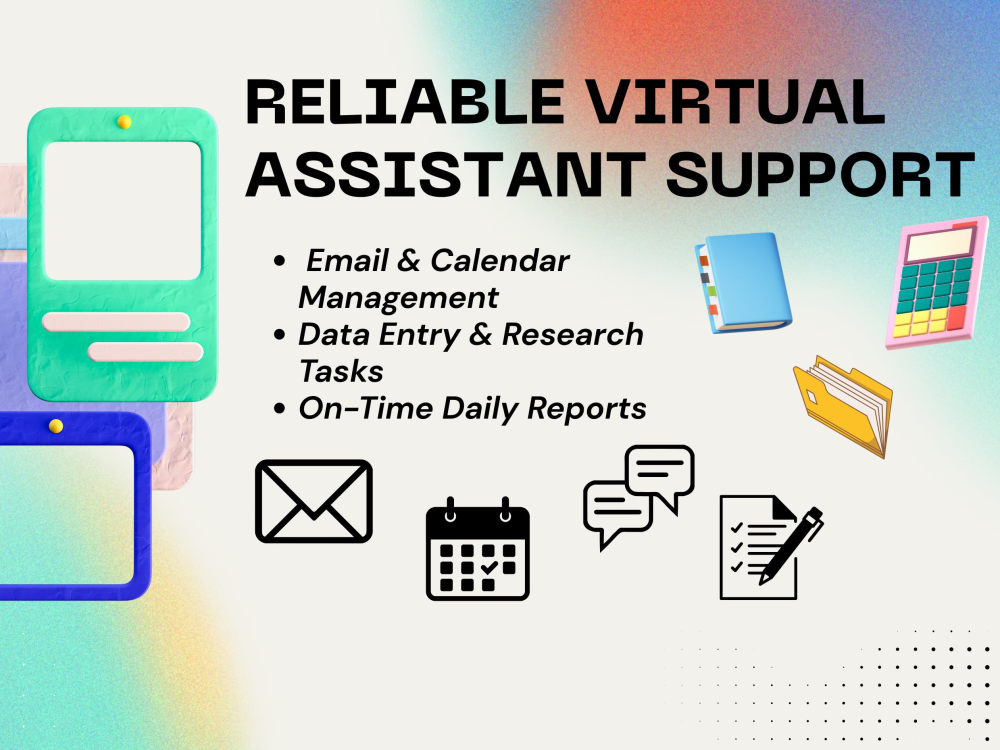 RELIABLE VIRTUAL ASSISTANT SUPPORT

• Email & Calendar Management
• Data Entry & Research Tasks
• On-Time Daily Reports